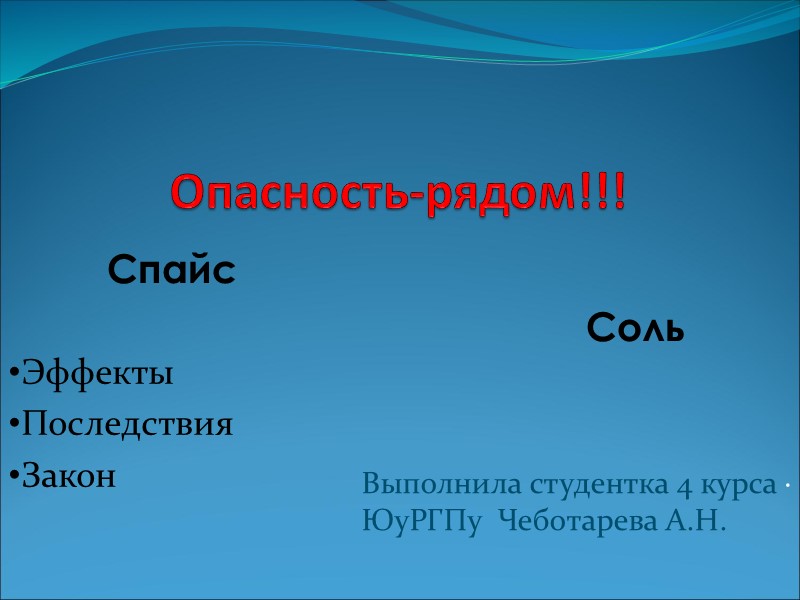 Опасность-рядом!!!

Спайс

Соль

•Эффекты
•Последствия
•Закон

Выполнила студентка 4 курса ЮуРГПу Чеботарева А.Н.